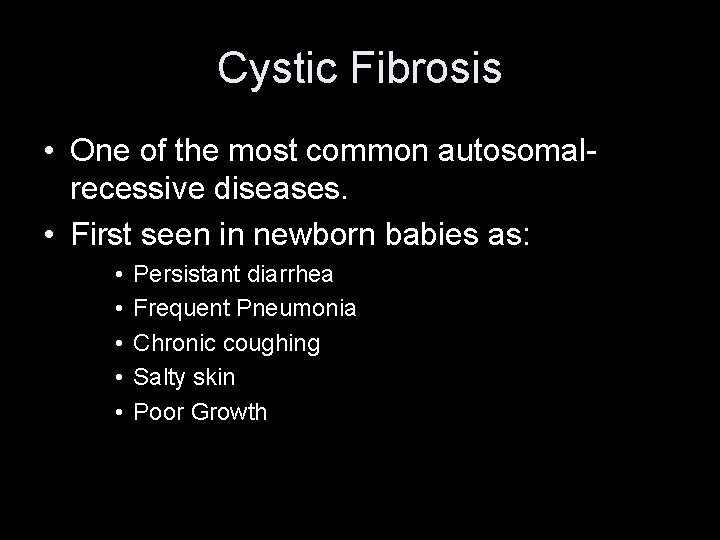 Cystic Fibrosis

• One of the most common autosomal-recessive diseases.
• First seen in newborn babies as:
  • Persistant diarrhea
  • Frequent Pneumonia
  • Chronic coughing
  • Salty skin
  • Poor Growth